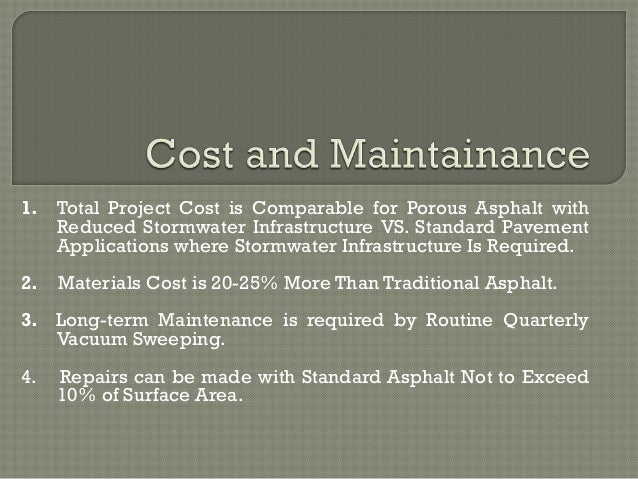 Cost and Maintainance

1. Total Project Cost is Comparable for Porous Asphalt with Reduced Stormwater Infrastructure VS. Standard Pavement Applications where Stormwater Infrastructure Is Required.

2. Materials Cost is 20-25% More Than Traditional Asphalt.

3. Long-term Maintenance is required by Routine Quarterly Vacuum Sweeping.

4. Repairs can be made with Standard Asphalt Not to Exceed 10% of Surface Area.